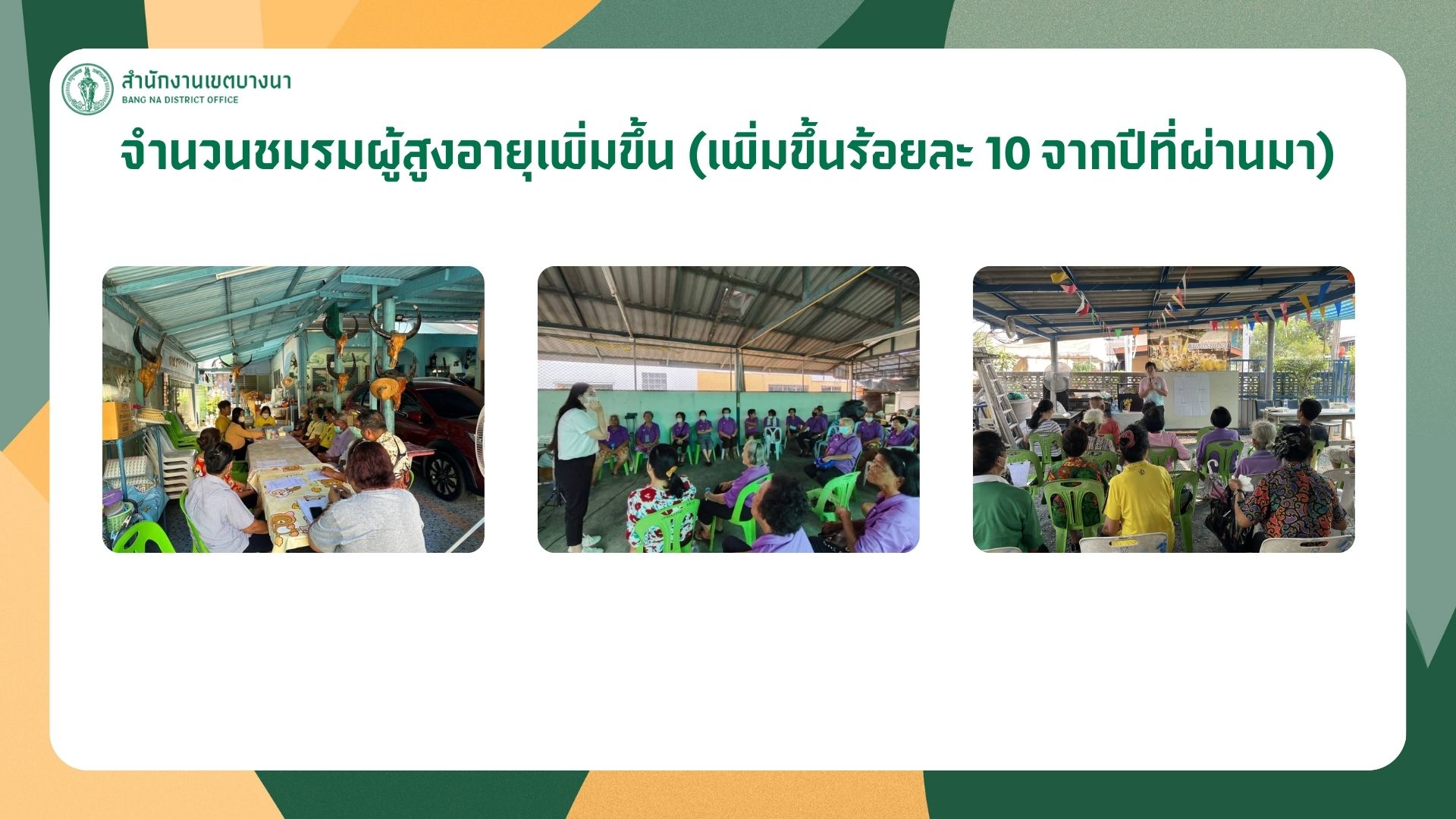 สำนักงานเขตบางนา
BANG NA DISTRICT OFFICE

จำนวนชมรมผู้สูงอายุเพิ่มขึ้น (เพิ่มขึ้นร้อยละ 10 จากปีที่ผ่านมา)